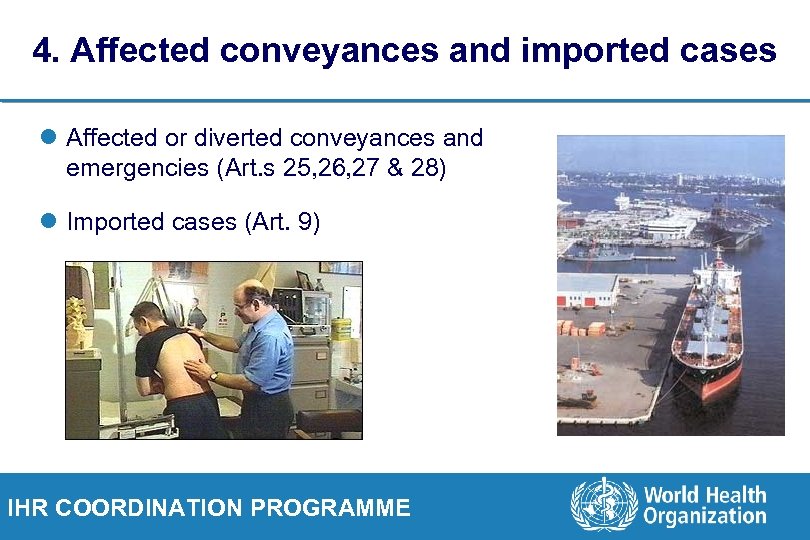 4. Affected conveyances and imported cases

Affected or diverted conveyances and emergencies (Art.s 25,26,27 & 28)

Imported cases (Art. 9)

IHR COORDINATION PROGRAMME

World Health Organization